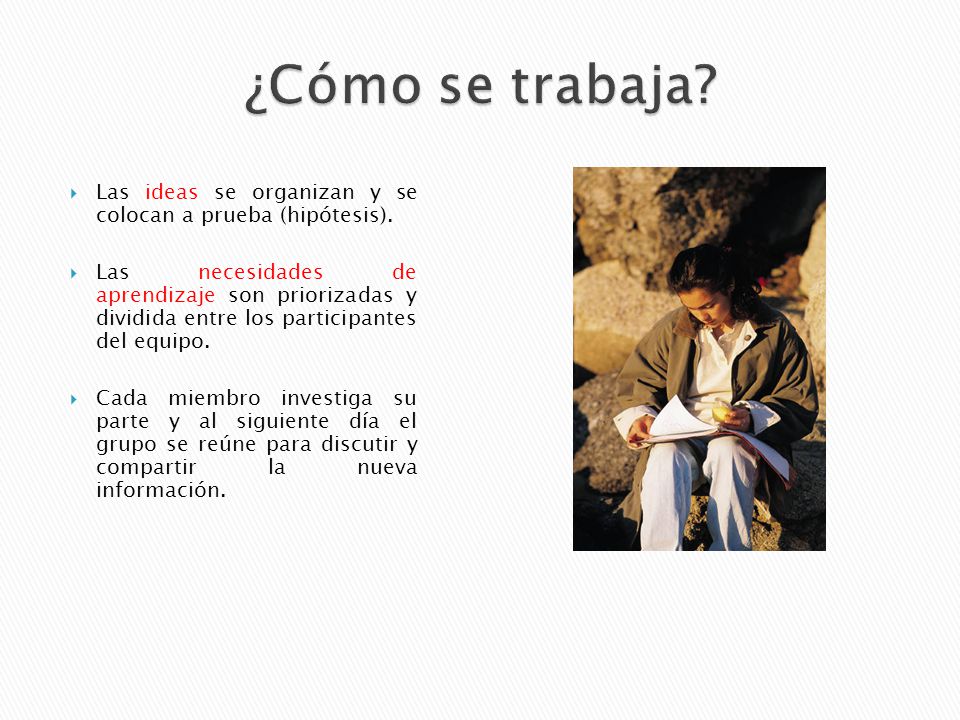 ¿Cómo se trabaja?

Las ideas se organizan y se colocan a prueba (hipótesis).

Las necesidades de aprendizaje son priorizadas y dividida entre los participantes del equipo.

Cada miembro investiga su parte y al siguiente día el grupo se reúne para discutir y compartir la nueva información.